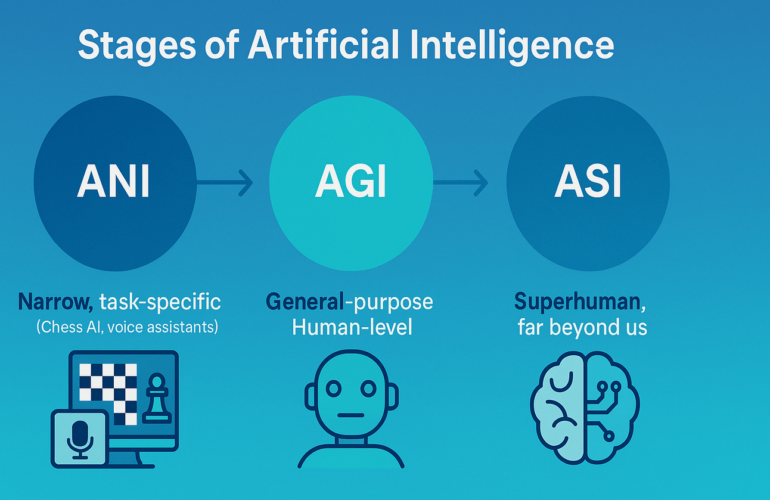 Stages of Artificial Intelligence

ANI

AGI

ASI

Narrow, task-specific
(Chess AI, voice assistants)

General-purpose
Human-level

Superhuman,
far beyond us